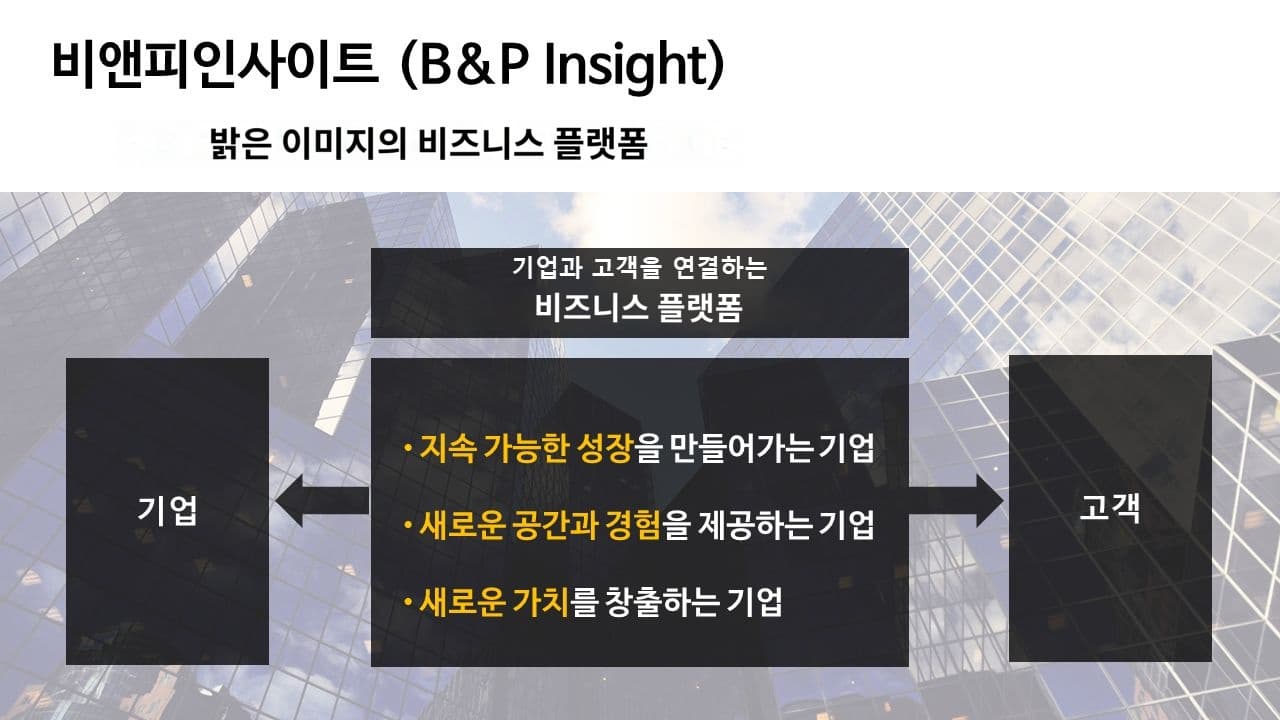 비앤피인사이트 (B&P Insight)

밝은 이미지의 비즈니스 플랫폼

기업과 고객을 연결하는
비즈니스 플랫폼

기업

• 지속 가능한 성장을 만들어가는 기업
• 새로운 공간과 경험을 제공하는 기업
• 새로운 가치를 창출하는 기업

고객